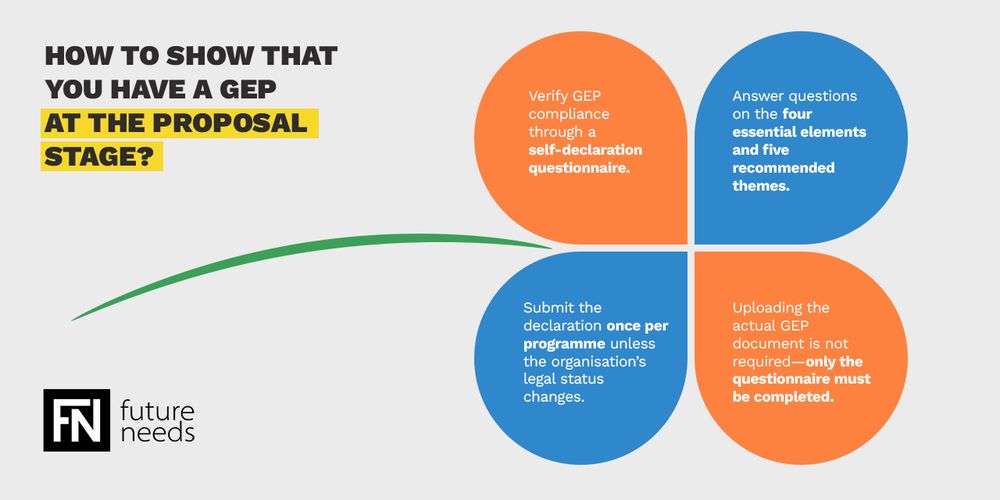 HOW TO SHOW THAT YOU HAVE A GEP AT THE PROPOSAL STAGE?

Verify GEP compliance through a self-declaration questionnaire.

Answer questions on the four essential elements and five recommended themes.

Submit the declaration once per programme unless the organisation's legal status changes.

Uploading the actual GEP document is not required—only the questionnaire must be completed.

FN future needs